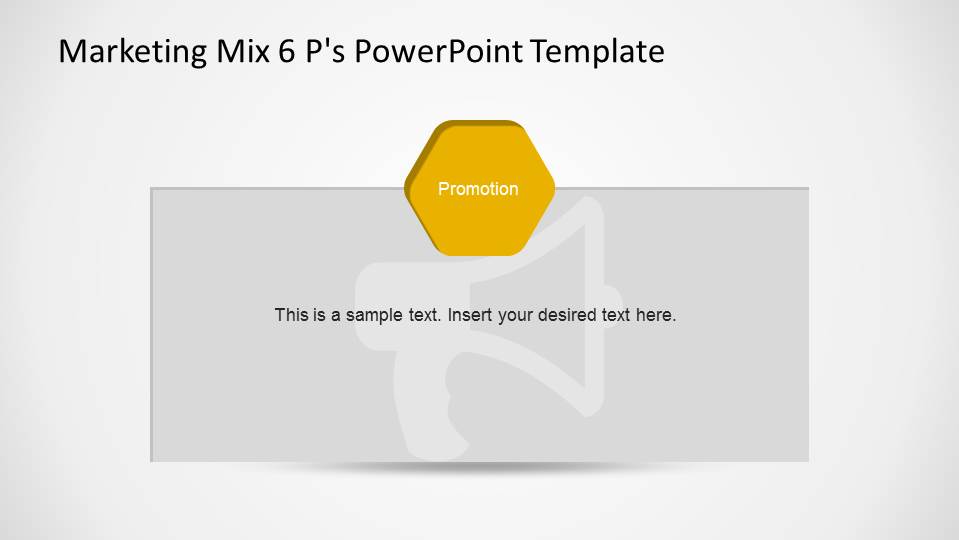 Marketing Mix 6 P's PowerPoint Template

Promotion

This is a sample text. Insert your desired text here.